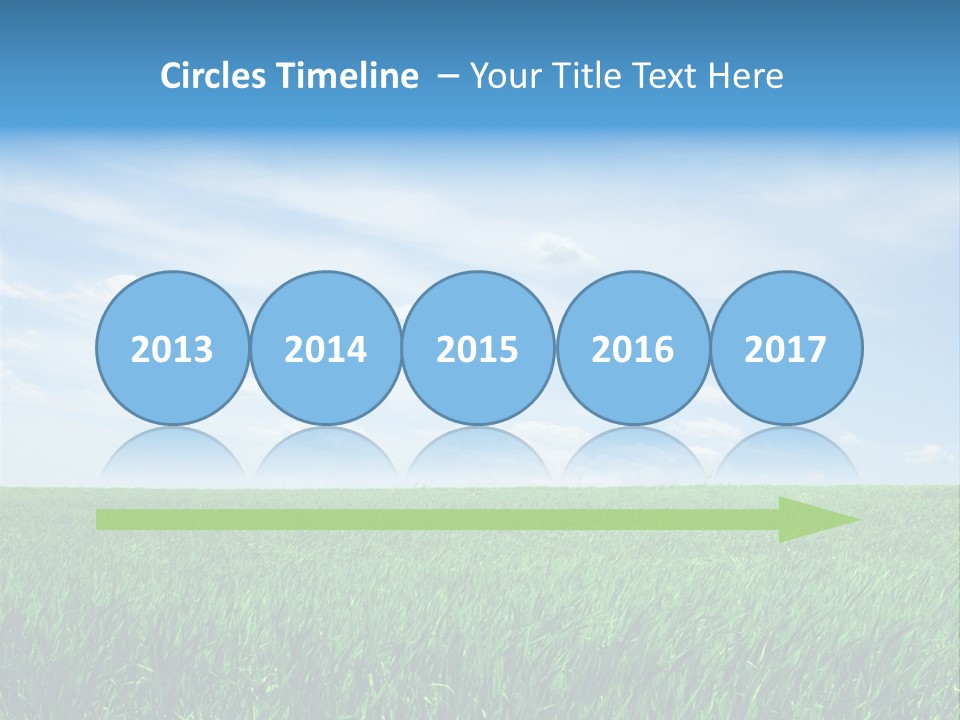 Circles Timeline – Your Title Text Here

2013 2014 2015 2016 2017